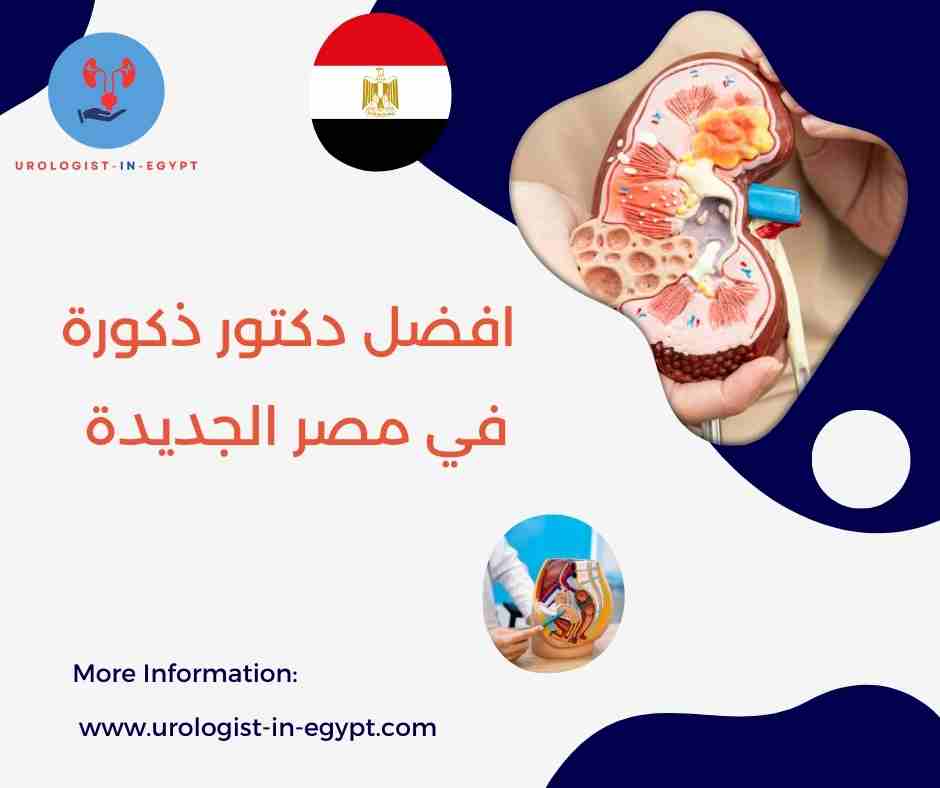 UROLOGIST-IN-EGYPT

افضل دكتور ذكورة في مصر الجديدة

More Information:

www.urologist-in-egypt.com